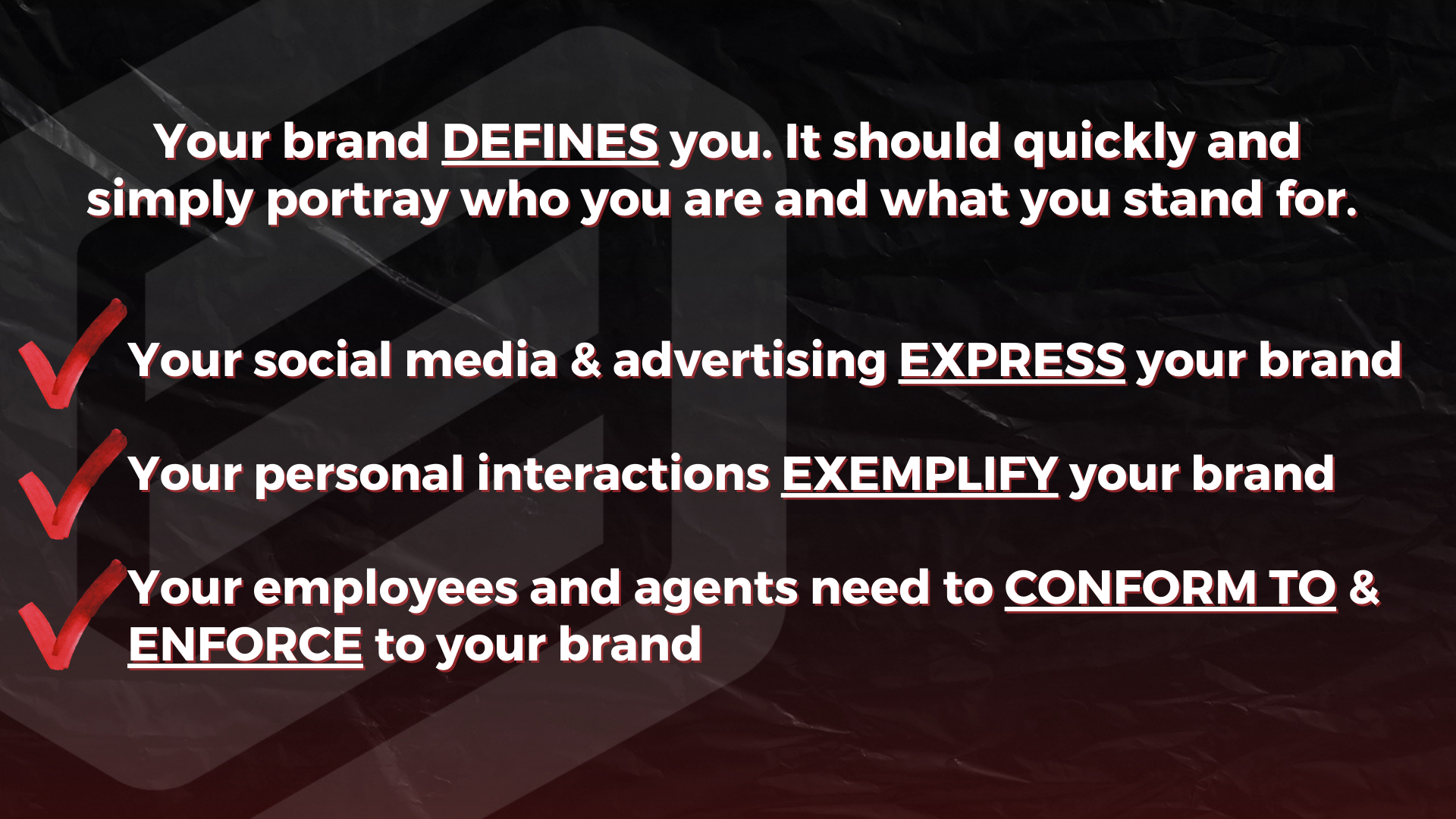 Your brand DEFINES you. It should quickly and simply portray who you are and what you stand for.

Your social media & advertising EXPRESS your brand

Your personal interactions EXEMPLIFY your brand

Your employees and agents need to CONFORM TO & ENFORCE to your brand